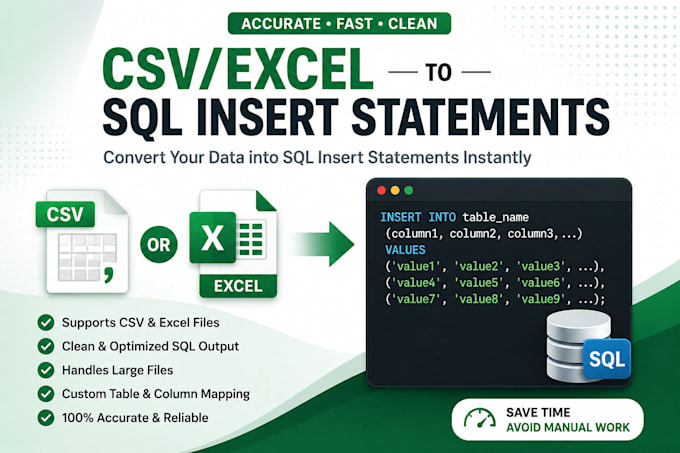 ACCURATE • FAST • CLEAN

CSV/EXCEL — TO —
SQL INSERT STATEMENTS

Convert Your Data into SQL Insert Statements Instantly

CSV

OR

X

EXCEL

INSERT INTO table_name
(column1, column2, column3,...)
VALUES
('value1', 'value2', 'value3', ...),
('value4', 'value5', 'value6', ...),
('value7', 'value8', 'value9', ...);

SQL

Supports CSV & Excel Files
Clean & Optimized SQL Output
Handles Large Files
Custom Table & Column Mapping
100% Accurate & Reliable

SAVE TIME
AVOID MANUAL WORK